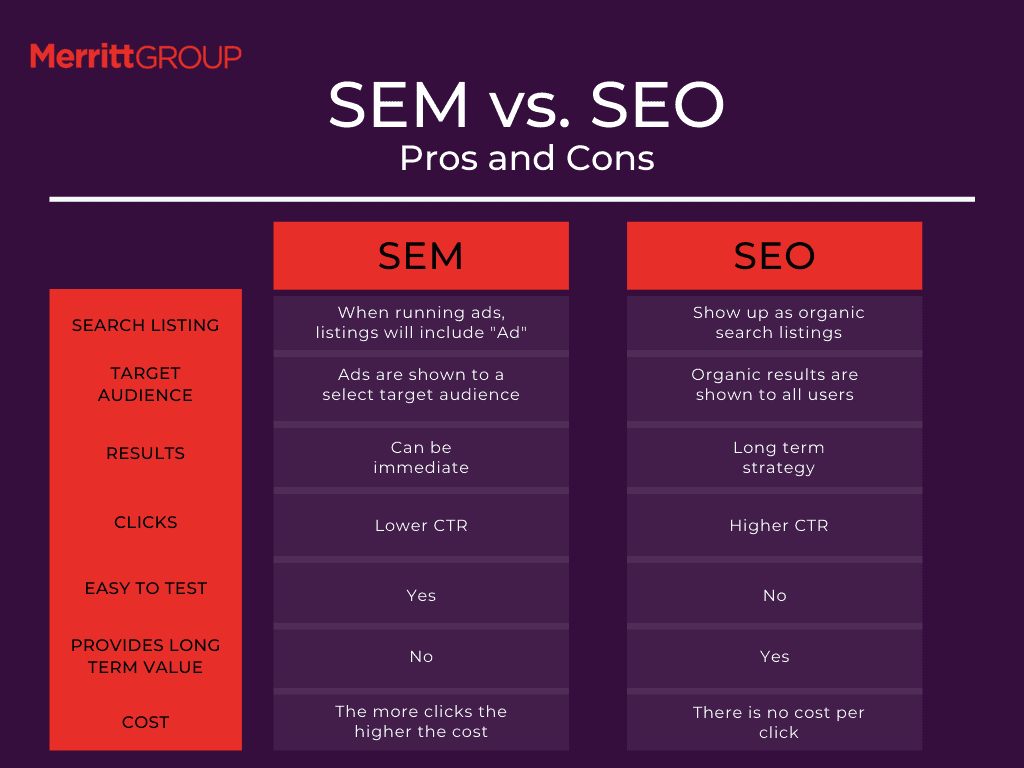 MerrittGROUP

SEM vs. SEO
Pros and Cons

| | SEM | SEO |
|---|---|---|
| SEARCH LISTING | When running ads, listings will include "Ad" | Show up as organic search listings |
| TARGET AUDIENCE | Ads are shown to a select target audience | Organic results are shown to all users |
| RESULTS | Can be immediate | Long term strategy |
| CLICKS | Lower CTR | Higher CTR |
| EASY TO TEST | Yes | No |
| PROVIDES LONG TERM VALUE | No | Yes |
| COST | The more clicks the higher the cost | There is no cost per click |